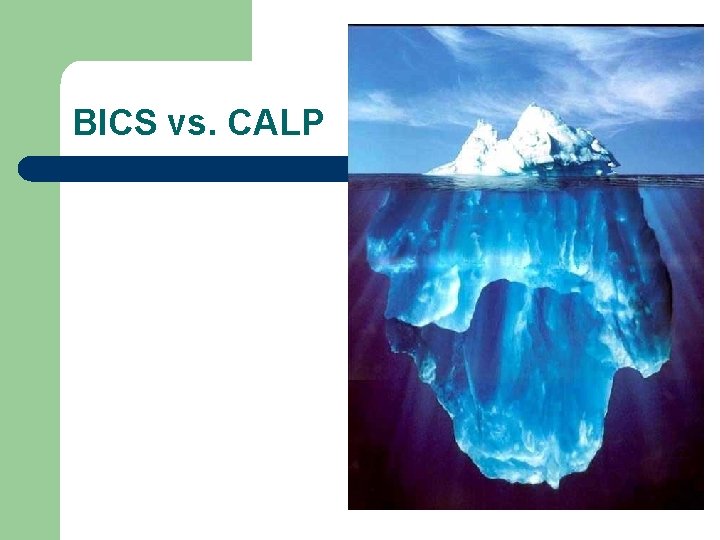 BICS vs. CALP